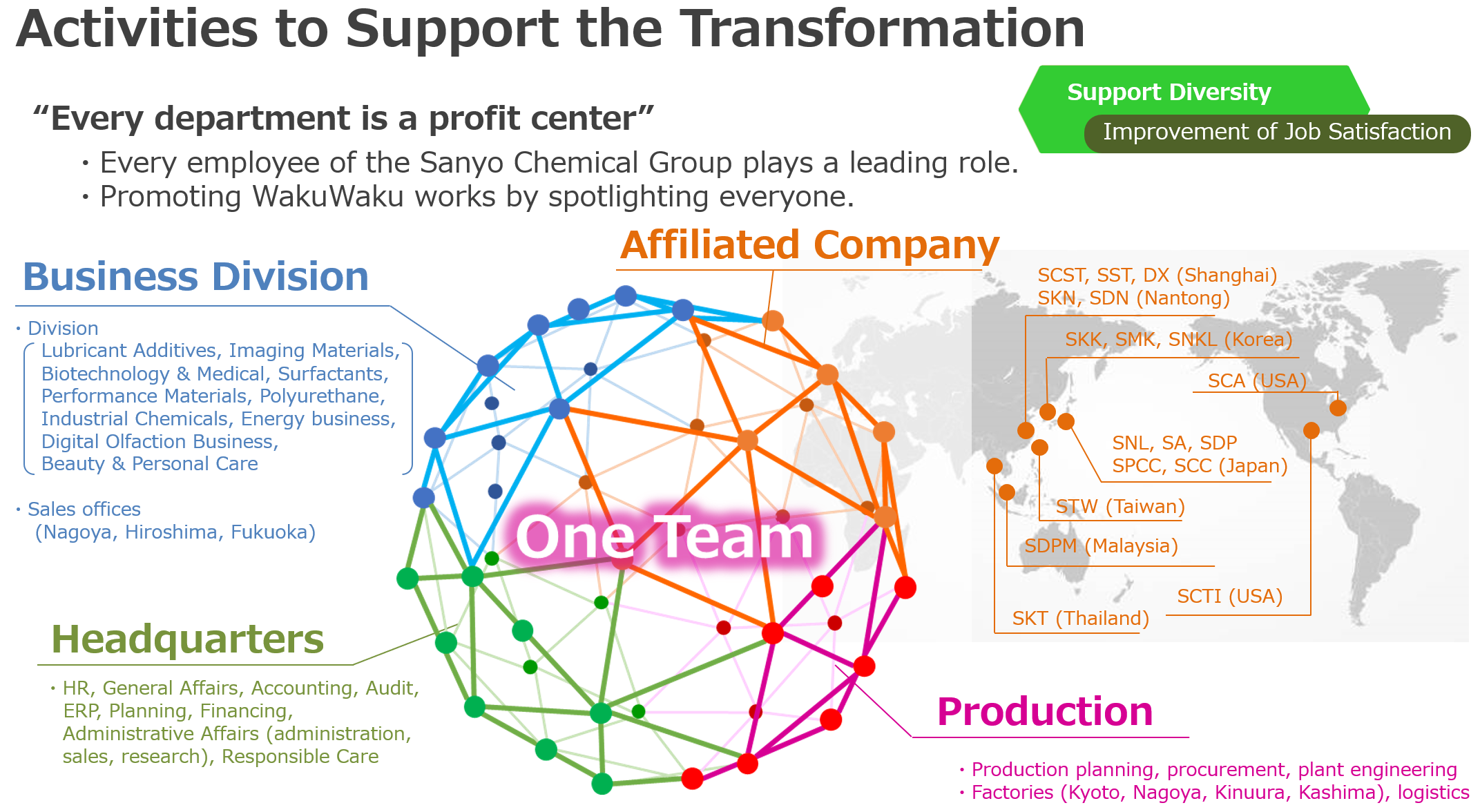 Activities to Support the Transformation

Support Diversity

Improvement of Job Satisfaction

“Every department is a profit center”

・Every employee of the Sanyo Chemical Group plays a leading role.
・Promoting WakuWaku works by spotlighting everyone.

Business Division

・Division
Lubricant Additives, Imaging Materials, Biotechnology & Medical, Surfactants, Performance Materials, Polyurethane, Industrial Chemicals, Energy business, Digital Olfaction Business, Beauty & Personal Care

・Sales offices
(Nagoya, Hiroshima, Fukuoka)

Affiliated Company

SCST, SST, DX (Shanghai)
SKN, SDN (Nantong)

SKK, SMK, SNKL (Korea)

SCA (USA)

SNL, SA, SDP
SPCC, SCC (Japan)

STW (Taiwan)

SDPM (Malaysia)

SCTI (USA)

SKT (Thailand)

One Team

Headquarters

・HR, General Affairs, Accounting, Audit, ERP, Planning, Financing, Administrative Affairs (administration, sales, research), Responsible Care

Production

・Production planning, procurement, plant engineering
・Factories (Kyoto, Nagoya, Kinuura, Kashima), logistics